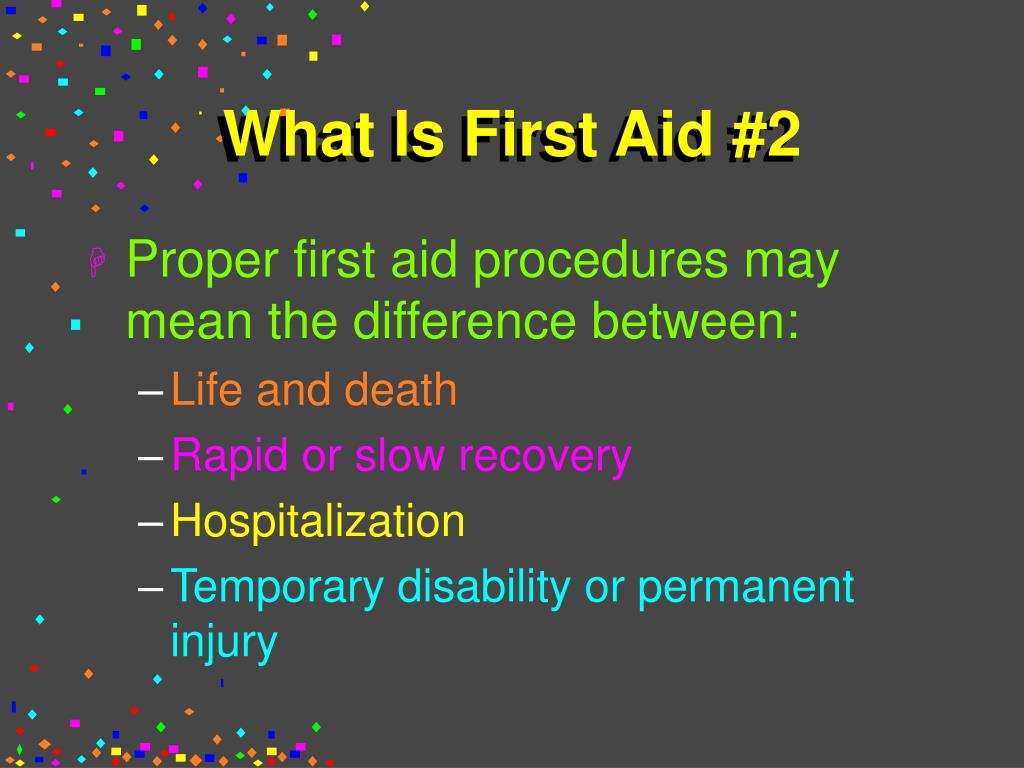 What Is First Aid #2

Proper first aid procedures may mean the difference between:

– Life and death
– Rapid or slow recovery
– Hospitalization
– Temporary disability or permanent injury